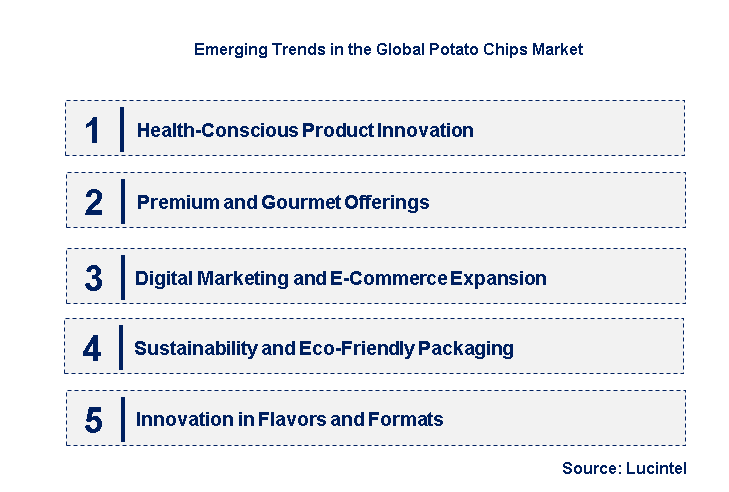 Emerging Trends in the Global Potato Chips Market

1 Health-Conscious Product Innovation

2 Premium and Gourmet Offerings

3 Digital Marketing and E-Commerce Expansion

4 Sustainability and Eco-Friendly Packaging

5 Innovation in Flavors and Formats

Source: Lucintel